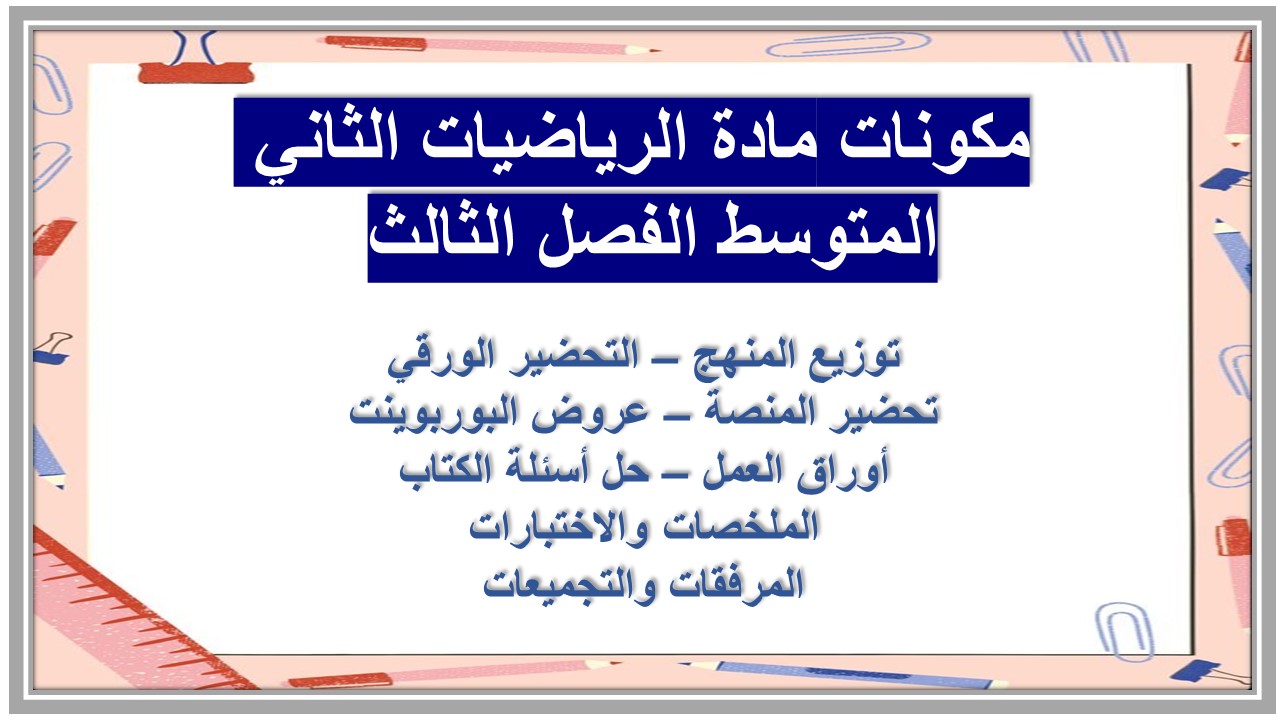 مكونات مادة الرياضيات الثاني المتوسط الفصل الثالث

توزيع المنهج – التحضير الورقي
تحضير المنصة – عروض البوربوينت
أوراق العمل – حل أسئلة الكتاب
الملخصات والاختبارات
المرفقات والتجميعات